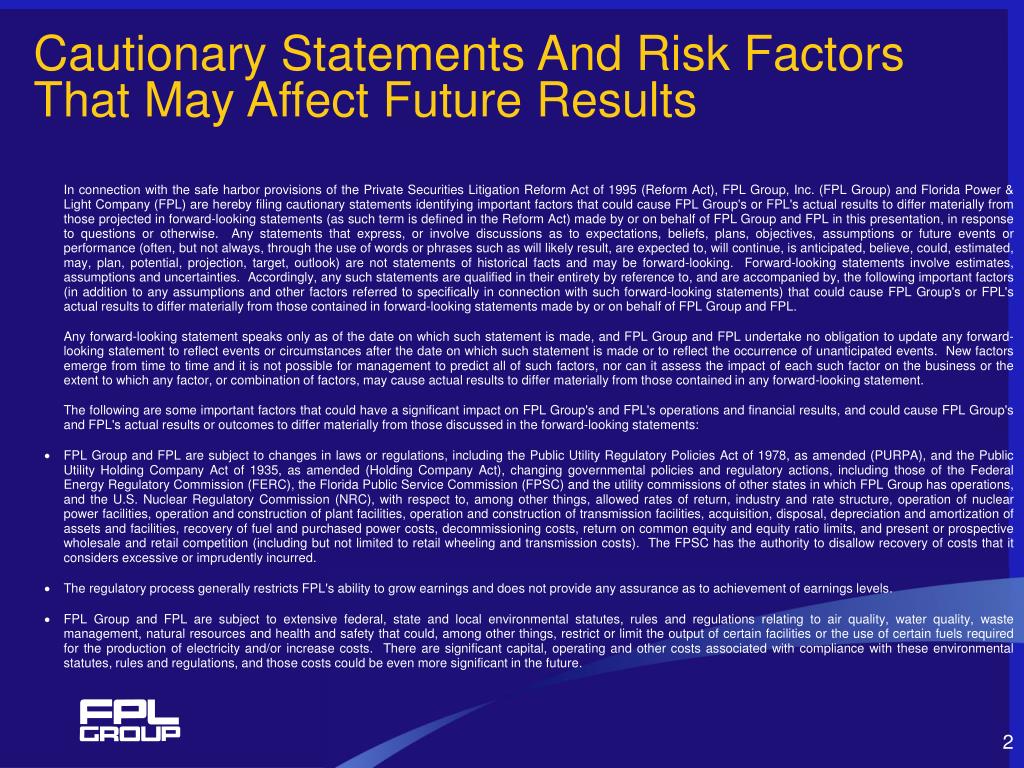 Cautionary Statements And Risk Factors That May Affect Future Results

In connection with the safe harbor provisions of the Private Securities Litigation Reform Act of 1995 (Reform Act), FPL Group, Inc. (FPL Group) and Florida Power & Light Company (FPL) are hereby filing cautionary statements identifying important factors that could cause FPL Group's or FPL's actual results to differ materially from those projected in forward-looking statements (as such term is defined in the Reform Act) made by or on behalf of FPL Group and FPL in this presentation, in response to questions or otherwise. Any statements that express, or involve discussions as to expectations, beliefs, plans, objectives, assumptions or future events or performance (often, but not always, through the use of words or phrases such as will likely result, are expected to, will continue, is anticipated, believe, could, estimated, may, plan, potential, projection, target, outlook) are not statements of historical facts and may be forward-looking. Forward-looking statements involve estimates, assumptions and uncertainties. Accordingly, any such statements are qualified in their entirety by reference to, and are accompanied by, the following important factors (in addition to any assumptions and other factors referred to specifically in connection with such forward-looking statements) that could cause FPL Group's or FPL's actual results to differ materially from those contained in forward-looking statements made by or on behalf of FPL Group and FPL.

Any forward-looking statement speaks only as of the date on which such statement is made, and FPL Group and FPL undertake no obligation to update any forward-looking statement to reflect events or circumstances after the date on which such statement is made or to reflect the occurrence of unanticipated events. New factors emerge from time to time and it is not possible for management to predict all of such factors, nor can it assess the impact of each such factor on the business or the extent to which any factor, or combination of factors, may cause actual results to differ materially from those contained in any forward-looking statement.

The following are some important factors that could have a significant impact on FPL Group's and FPL's operations and financial results, and could cause FPL Group's and FPL's actual results or outcomes to differ materially from those discussed in the forward-looking statements:

• FPL Group and FPL are subject to changes in laws or regulations, including the Public Utility Regulatory Policies Act of 1978, as amended (PURPA), and the Public Utility Holding Company Act of 1935, as amended (Holding Company Act), changing governmental policies and regulatory actions, including those of the Federal Energy Regulatory Commission (FERC), the Florida Public Service Commission (FPSC) and the utility commissions of other states in which FPL Group has operations, and the U.S. Nuclear Regulatory Commission (NRC), with respect to, among other things, allowed rates of return, industry and rate structure, operation of nuclear power facilities, operation and construction of plant facilities, operation and construction of transmission facilities, acquisition, disposal, depreciation and amortization of assets and facilities, recovery of fuel and purchased power costs, decommissioning costs, return on common equity and equity ratio limits, and present or prospective wholesale and retail competition (including but not limited to retail wheeling and transmission costs). The FPSC has the authority to disallow recovery of costs that it considers excessive or imprudently incurred.

• The regulatory process generally restricts FPL's ability to grow earnings and does not provide any assurance as to achievement of earnings levels.

• FPL Group and FPL are subject to extensive federal, state and local environmental statutes, rules and regulations relating to air quality, water quality, waste management, natural resources and health and safety that could, among other things, restrict or limit the output of certain facilities or the use of certain fuels required for the production of electricity and/or increase costs. There are significant capital, operating and other costs associated with compliance with these environmental statutes, rules and regulations, and those costs could be even more significant in the future.

FPL GROUP

2